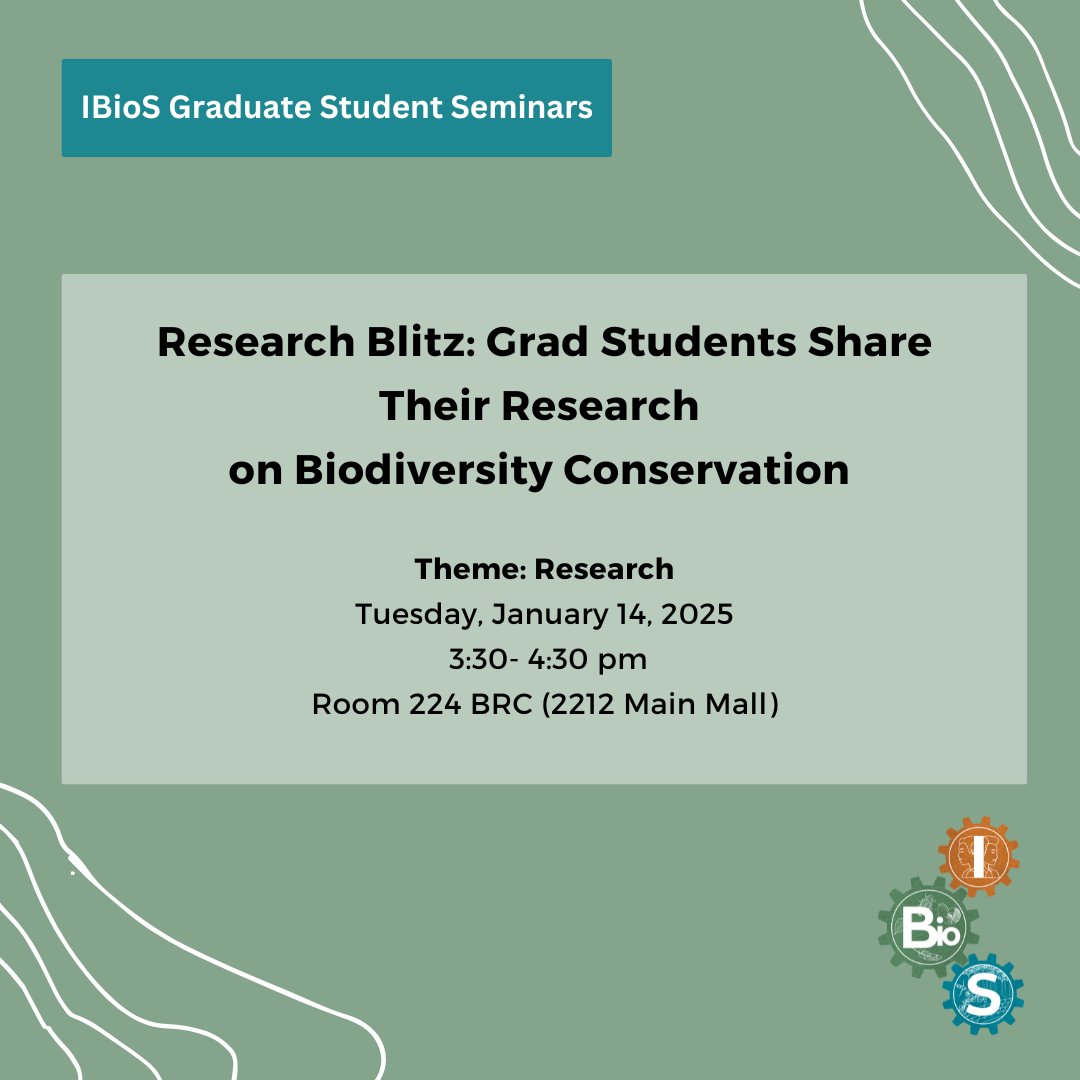 IBioS Graduate Student Seminars

Research Blitz: Grad Students Share Their Research on Biodiversity Conservation

Theme: Research
Tuesday, January 14, 2025
3:30- 4:30 pm
Room 224 BRC (2212 Main Mall)

I
Bio
S